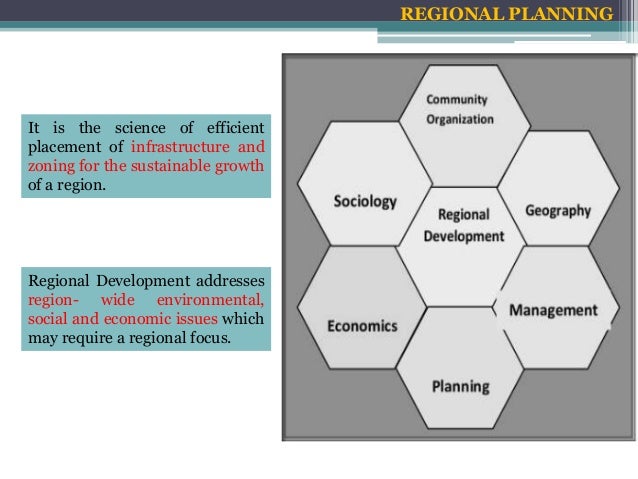 REGIONAL PLANNING

It is the science of efficient placement of infrastructure and zoning for the sustainable growth of a region.

Regional Development addresses region- wide environmental, social and economic issues which may require a regional focus.

Community Organization

Sociology

Regional Development

Geography

Economics

Management

Planning